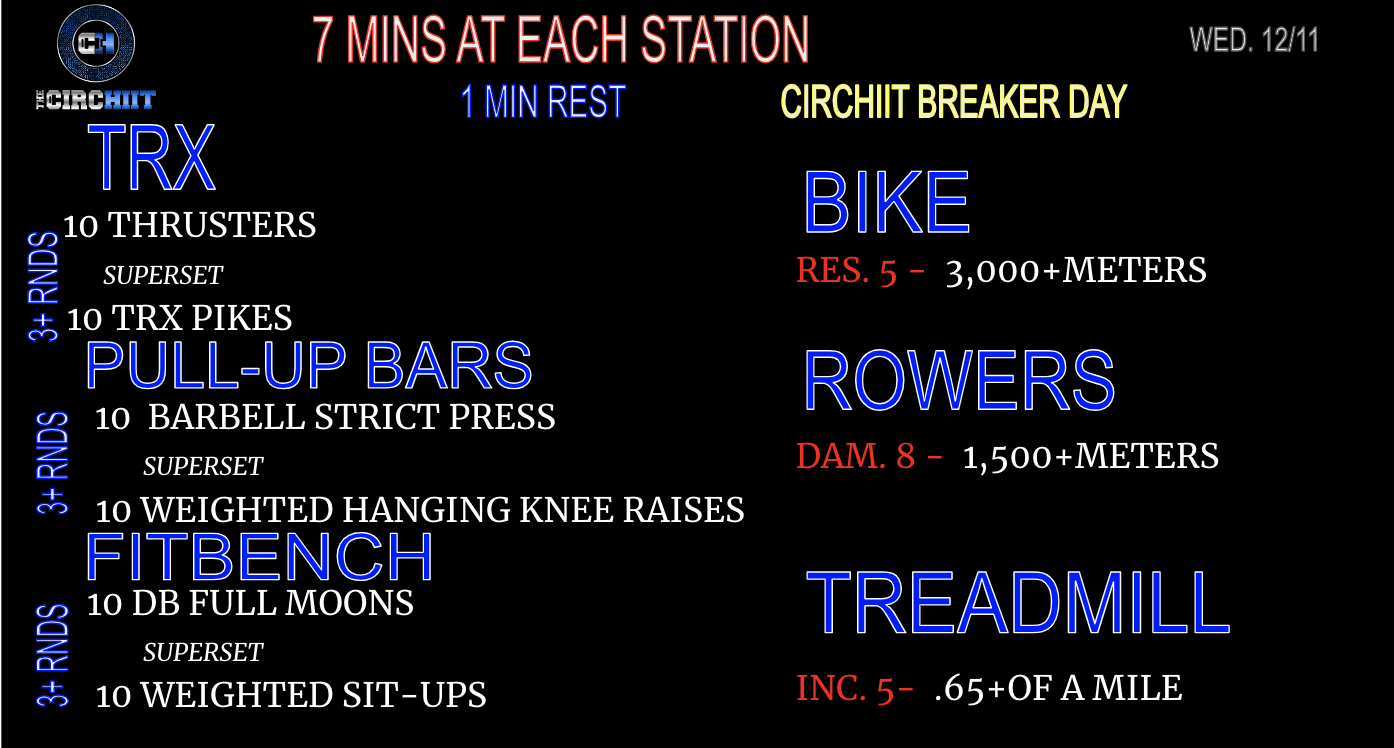 CH
THE CIRCHIIT

7 MINS AT EACH STATION

WED. 12/11

1 MIN REST

CIRCHIIT BREAKER DAY

TRX

3+ RNDS

10 THRUSTERS

SUPERSET

10 TRX PIKES

PULL-UP BARS

3+ RNDS

10 BARBELL STRICT PRESS

SUPERSET

10 WEIGHTED HANGING KNEE RAISES

FITBENCH

3+ RNDS

10 DB FULL MOONS

SUPERSET

10 WEIGHTED SIT-UPS

BIKE

RES. 5 - 3,000+METERS

ROWERS

DAM. 8 - 1,500+METERS

TREADMILL

INC. 5- .65+OF A MILE